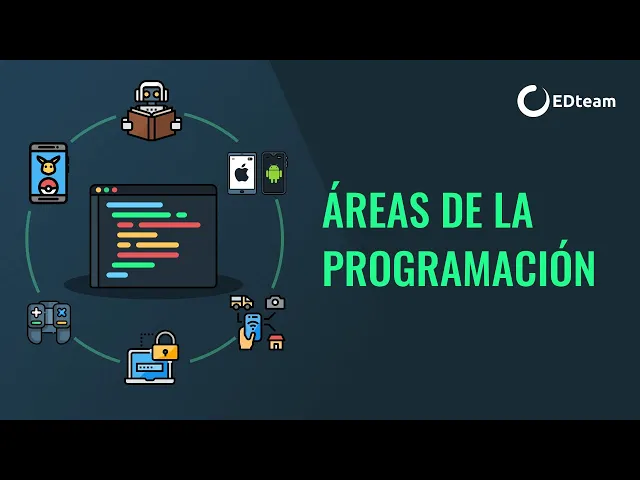 EDteam

ÁREAS DE LA PROGRAMACIÓN